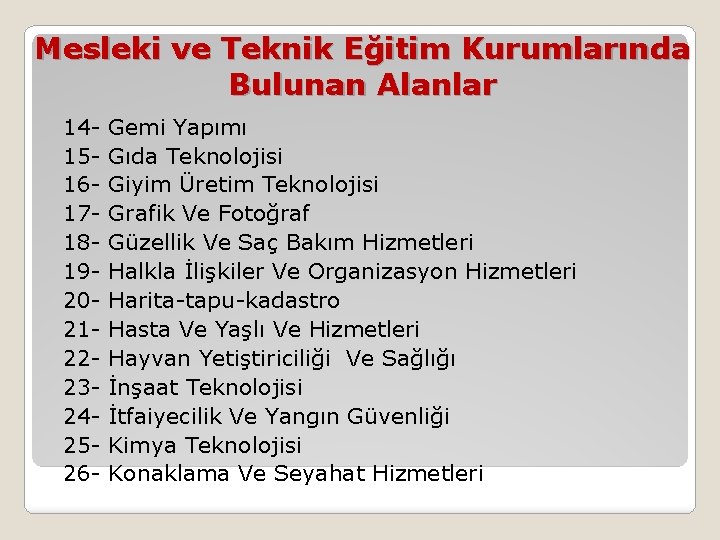 Mesleki ve Teknik Eğitim Kurumlarında Bulunan Alanlar

14- Gemi Yapımı
15- Gıda Teknolojisi
16- Giyim Üretim Teknolojisi
17- Grafik Ve Fotoğraf
18- Güzellik Ve Saç Bakım Hizmetleri
19- Halkla İlişkiler Ve Organizasyon Hizmetleri
20- Harita-tapu-kadastro
21- Hasta Ve Yaşlı Ve Hizmetleri
22- Hayvan Yetiştiriciliği Ve Sağlığı
23- İnşaat Teknolojisi
24- İtfaiyecilik Ve Yangın Güvenliği
25- Kimya Teknolojisi
26- Konaklama Ve Seyahat Hizmetleri